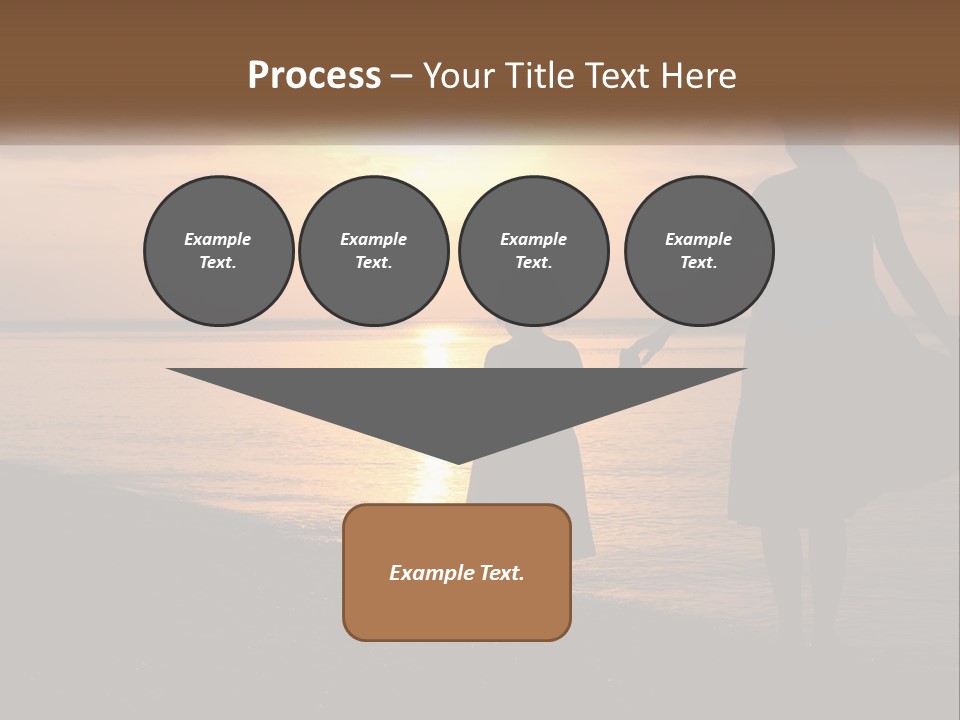 Process – Your Title Text Here

Example Text.

Example Text.

Example Text.

Example Text.

Example Text.